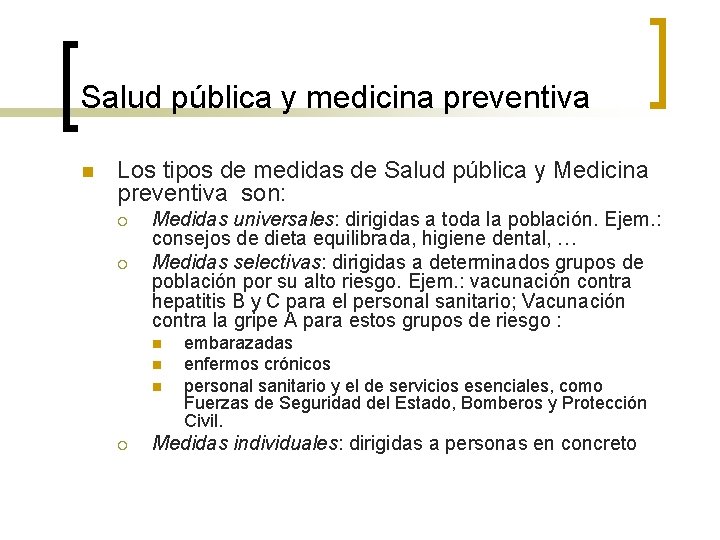 Salud pública y medicina preventiva

Los tipos de medidas de Salud pública y Medicina preventiva son:

Medidas universales: dirigidas a toda la población. Ejem.: consejos de dieta equilibrada, higiene dental, …

Medidas selectivas: dirigidas a determinados grupos de población por su alto riesgo. Ejem.: vacunación contra hepatitis B y C para el personal sanitario; Vacunación contra la gripe A para estos grupos de riesgo :

embarazadas

enfermos crónicos

personal sanitario y el de servicios esenciales, como Fuerzas de Seguridad del Estado, Bomberos y Protección Civil.

Medidas individuales: dirigidas a personas en concreto